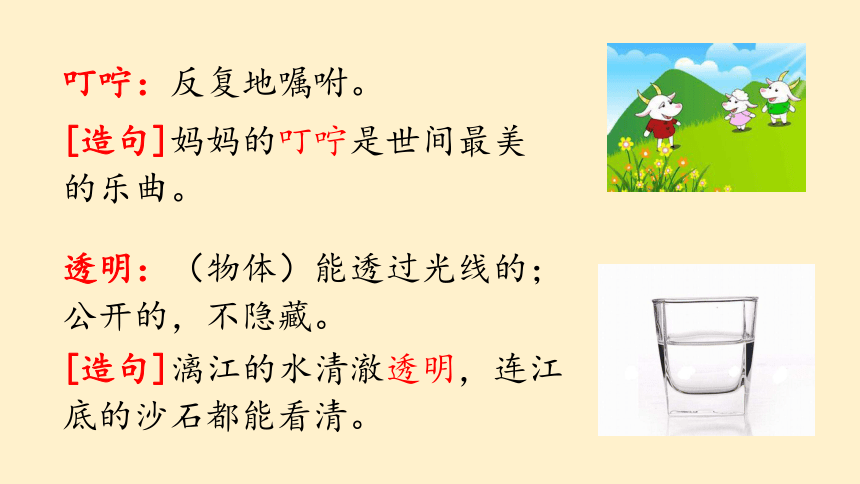 叮咛：反复地嘱咐。

[造句]妈妈的叮咛是世间最美的乐曲。

透明：（物体）能透过光线的；公开的，不隐藏。

[造句]漓江的水清澈透明，连江底的沙石都能看清。